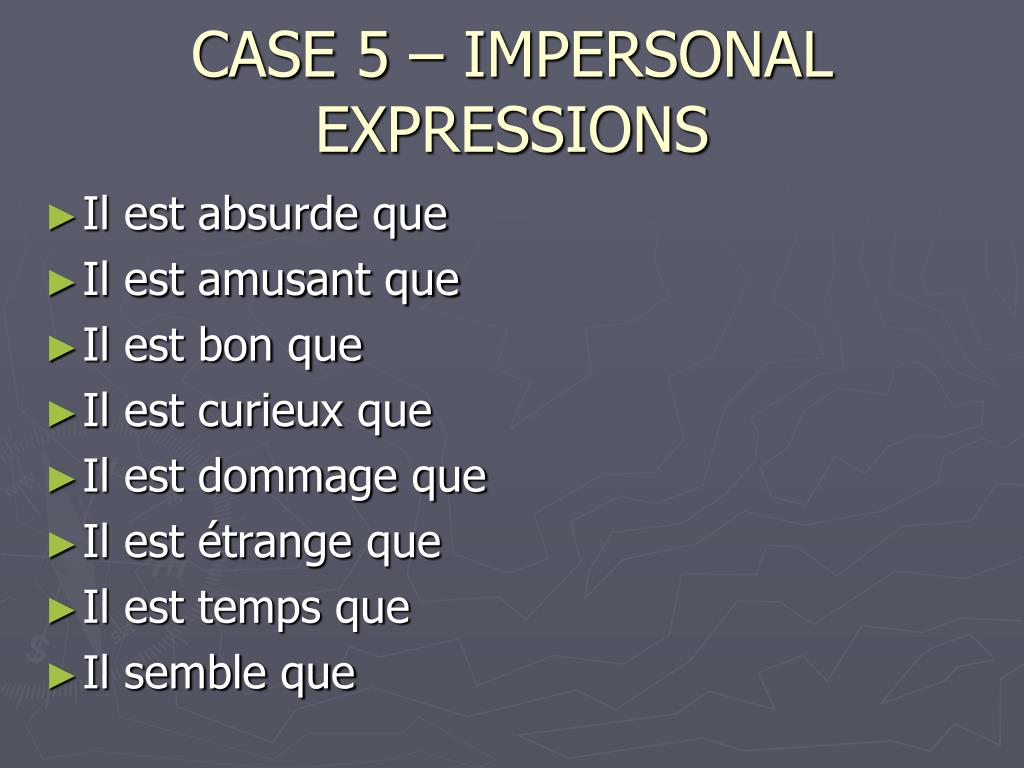 CASE 5 – IMPERSONAL EXPRESSIONS

►Il est absurde que
►Il est amusant que
►Il est bon que
►Il est curieux que
►Il est dommage que
►Il est étrange que
►Il est temps que
►Il semble que